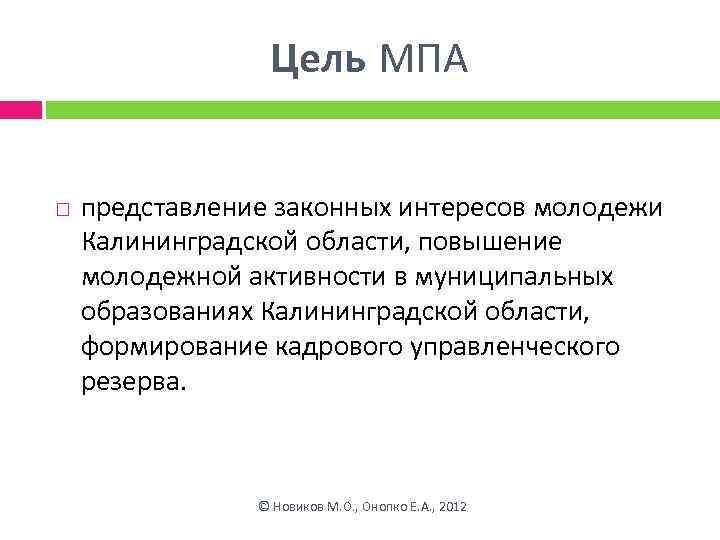 Цель МПА

□ представление законных интересов молодежи Калининградской области, повышение молодежной активности в муниципальных образованиях Калининградской области, формирование кадрового управленческого резерва.

© Новиков М.О., Онопко Е.А., 2012